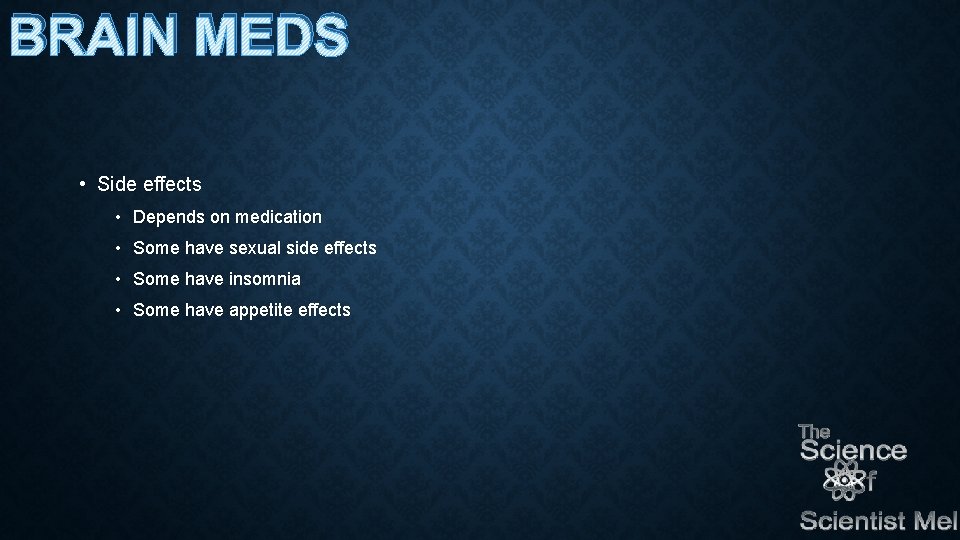 BRAIN MEDS

• Side effects
  • Depends on medication
  • Some have sexual side effects
  • Some have insomnia
  • Some have appetite effects

The Science of Scientist Mel